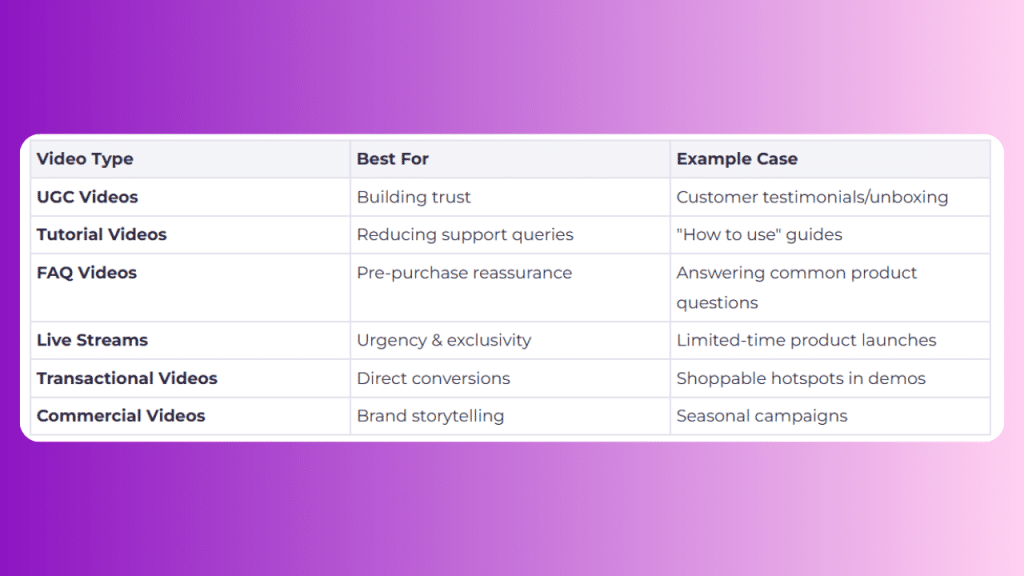 | Video Type | Best For | Example Case |
|---|---|---|
| UGC Videos | Building trust | Customer testimonials/unboxing |
| Tutorial Videos | Reducing support queries | "How to use" guides |
| FAQ Videos | Pre-purchase reassurance | Answering common product questions |
| Live Streams | Urgency & exclusivity | Limited-time product launches |
| Transactional Videos | Direct conversions | Shoppable hotspots in demos |
| Commercial Videos | Brand storytelling | Seasonal campaigns |